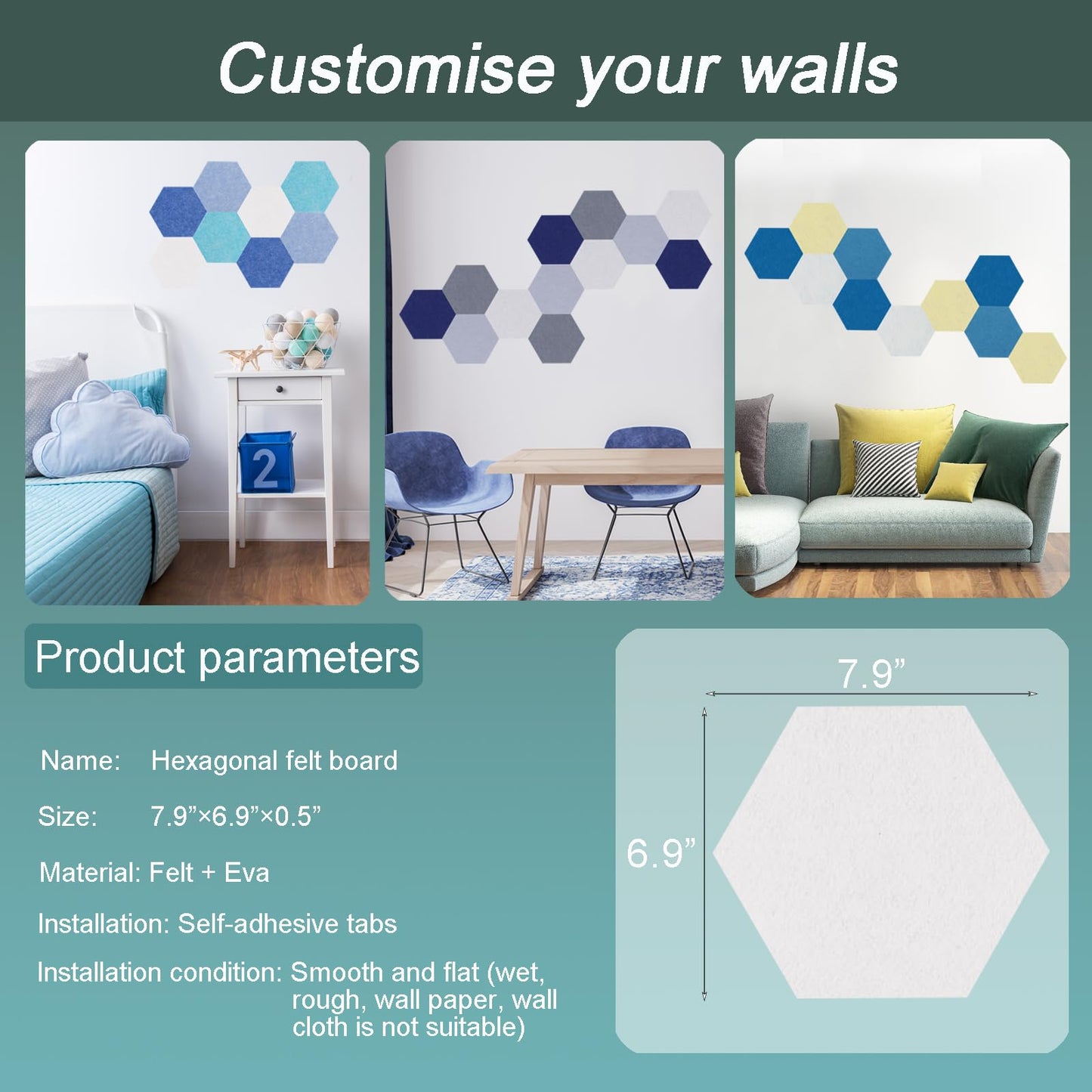 Customise your walls

2

Product parameters

Name: Hexagonal felt board

Size: 7.9”×6.9”×0.5”

Material: Felt + Eva

Installation: Self-adhesive tabs

Installation condition: Smooth and flat (wet, rough, wall paper, wall cloth is not suitable)

7.9”

6.9”